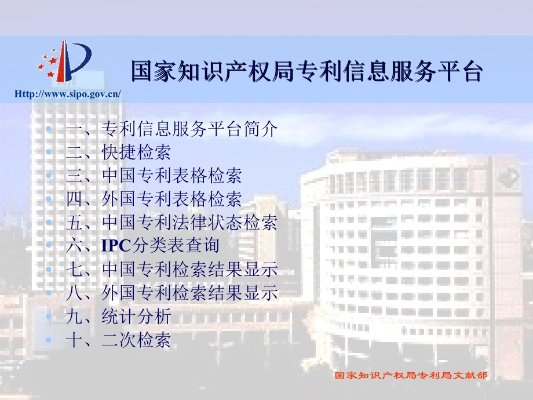 国家知识产权局专利信息服务平台

Http://www.sipo.gov.cn/

- 一、专利信息服务平台简介
- 二、快捷检索
- 三、中国专利表格检索
- 四、外国专利表格检索
- 五、中国专利法律状态检索
- 六、IPC分类表查询
- 七、中国专利检索结果显示
- 八、外国专利检索结果显示
- 九、统计分析
- 十、二次检索

国家知识产权局专利局文献部